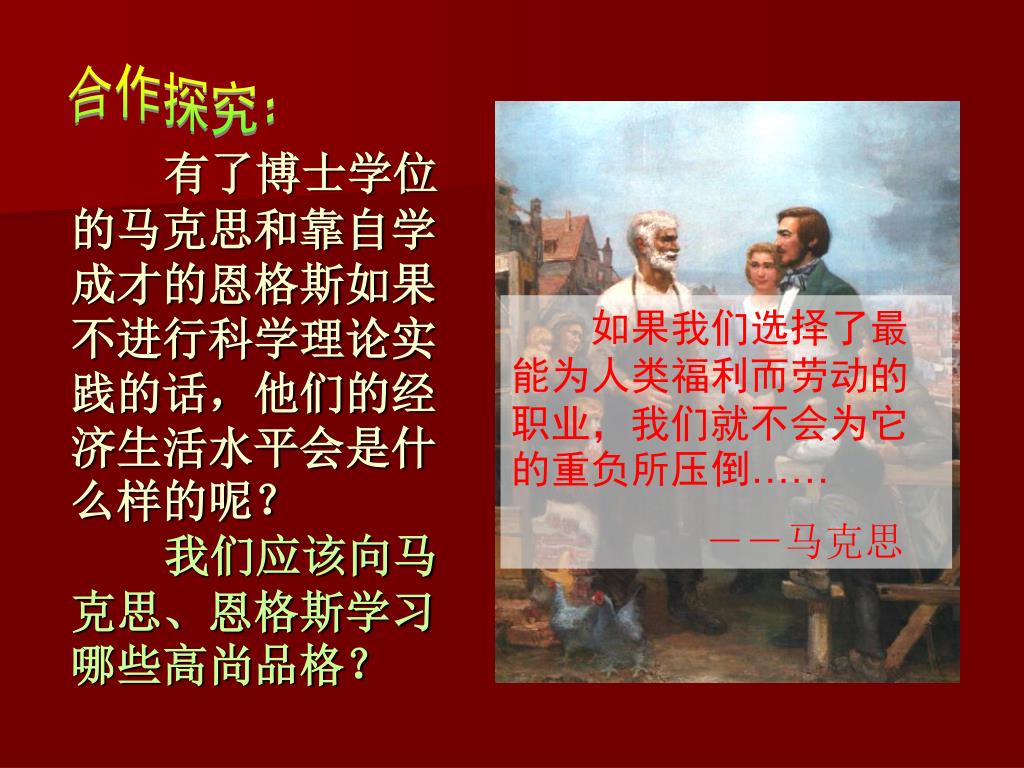 合作探究：

有了博士学位的马克思和靠自学成才的恩格斯如果不进行科学理论实践的话，他们的经济生活水平会是什么样的呢？

我们应该向马克思、恩格斯学习哪些高尚品格？

如果我们选择了最能为人类福利而劳动的职业，我们就不会为它的重负所压倒……

——马克思